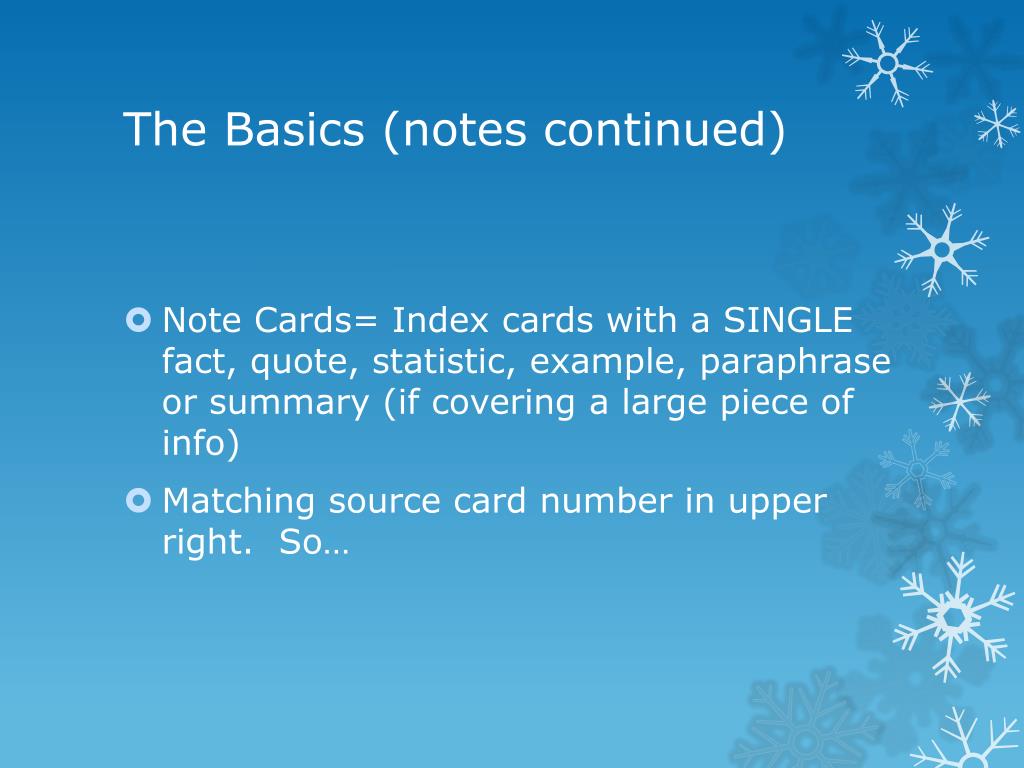 The Basics (notes continued)

Note Cards= Index cards with a SINGLE fact, quote, statistic, example, paraphrase or summary (if covering a large piece of info)

Matching source card number in upper right.  So…